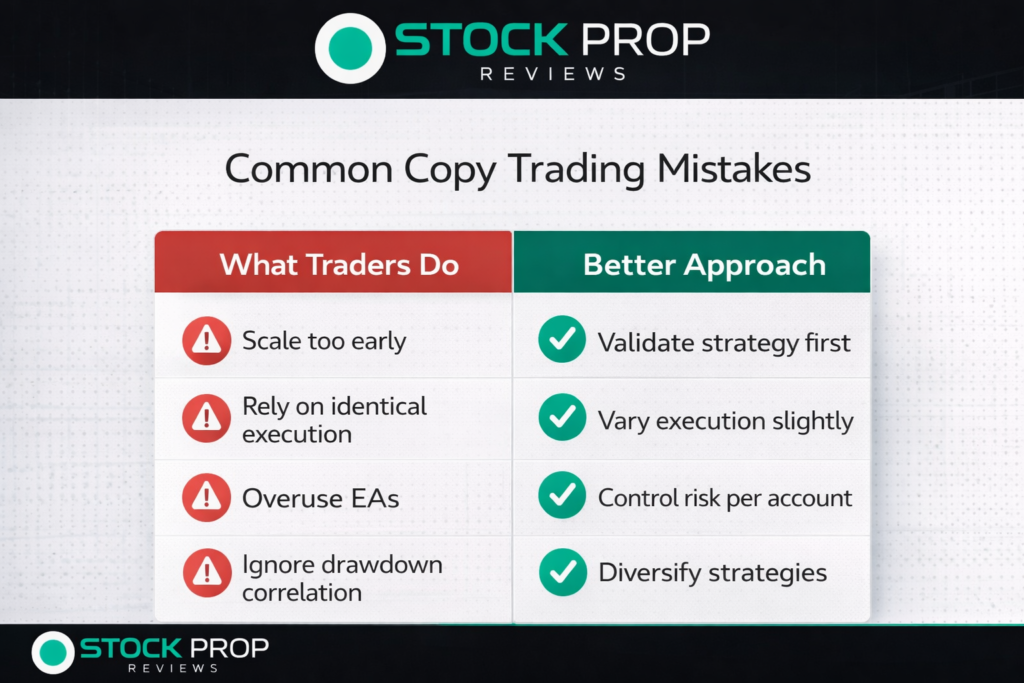 STOCK PROP
REVIEWS

Common Copy Trading Mistakes

| What Traders Do | Better Approach |
|---|---|
| Scale too early | Validate strategy first |
| Rely on identical execution | Vary execution slightly |
| Overuse EAs | Control risk per account |
| Ignore drawdown correlation | Diversify strategies |

STOCK PROP
REVIEWS